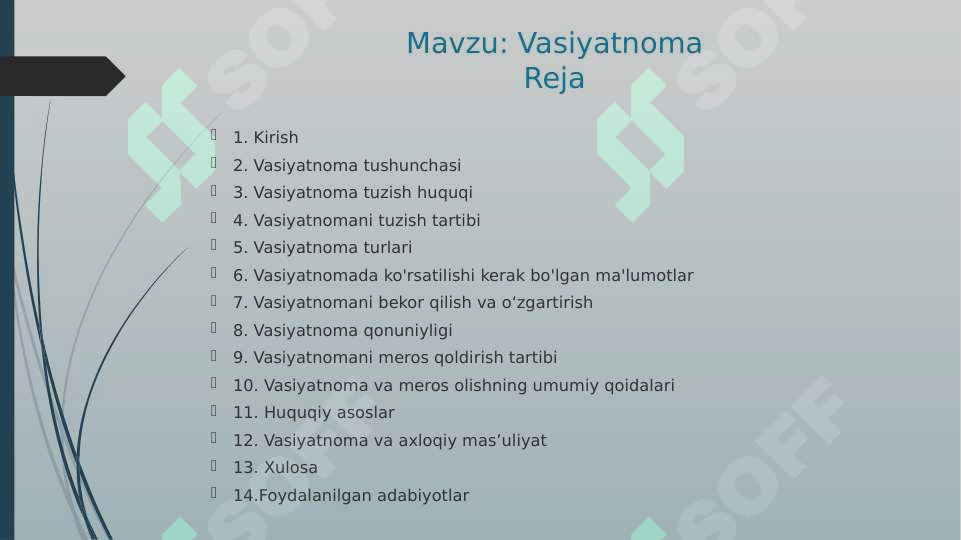 Mavzu: Vasiyatnoma
Reja

1. Kirish
2. Vasiyatnoma tushunchasi
3. Vasiyatnoma tuzish huquqi
4. Vasiyatnomani tuzish tartibi
5. Vasiyatnoma turlari
6. Vasiyatnomada ko'rsatilishi kerak bo'lgan ma'lumotlar
7. Vasiyatnomani bekor qilish va o‘zgartirish
8. Vasiyatnoma qonuniyligi
9. Vasiyatnomani meros qoldirish tartibi
10. Vasiyatnoma va meros olishning umumiy qoidalari
11. Huquqiy asoslar
12. Vasiyatnoma va axloqiy mas’uliyat
13. Xulosa
14.Foydalanilgan adabiyotlar

SOFF
SOFF
SOFF
SOFF